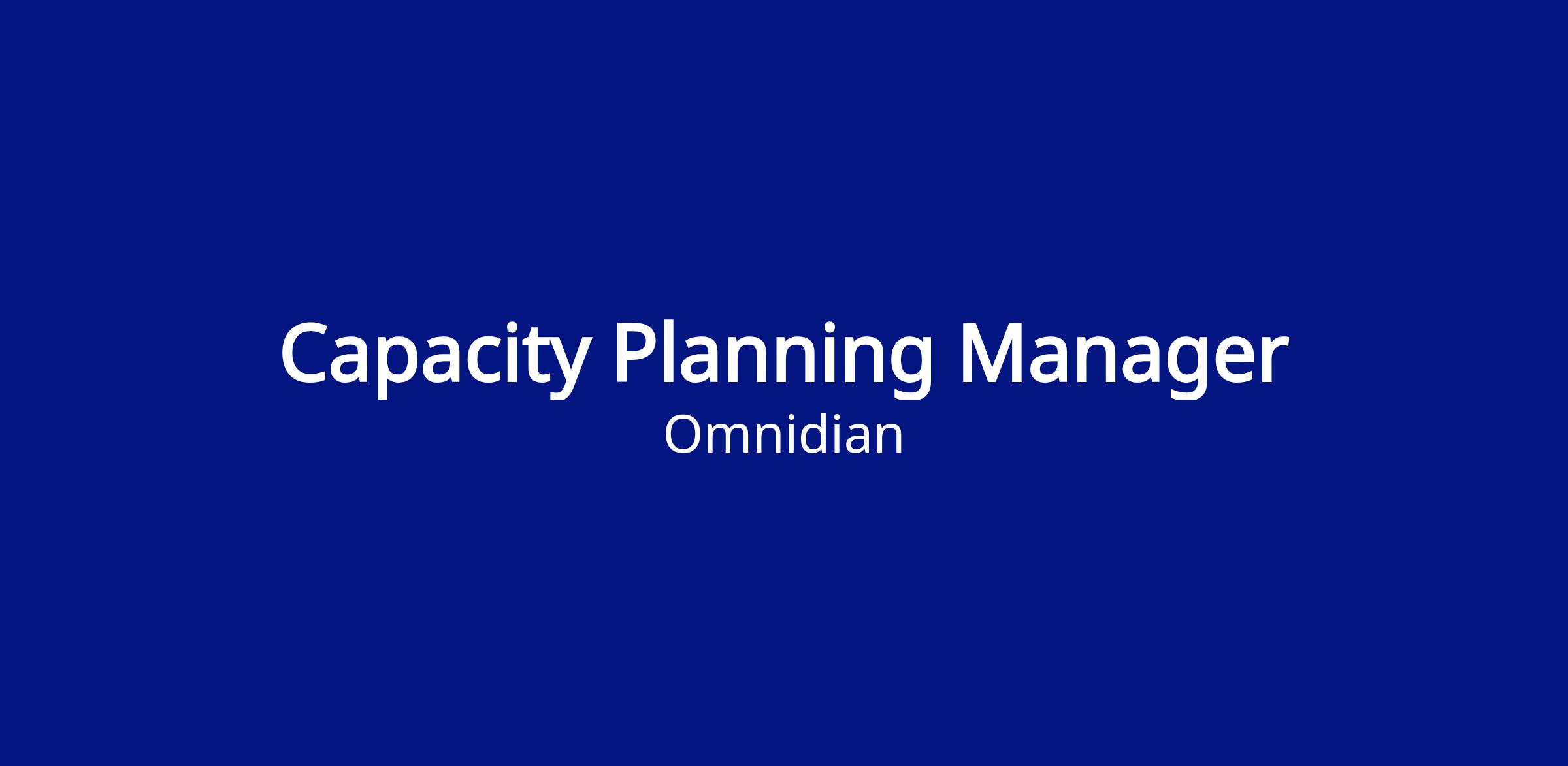 Capacity Planning Manager
Omnidian